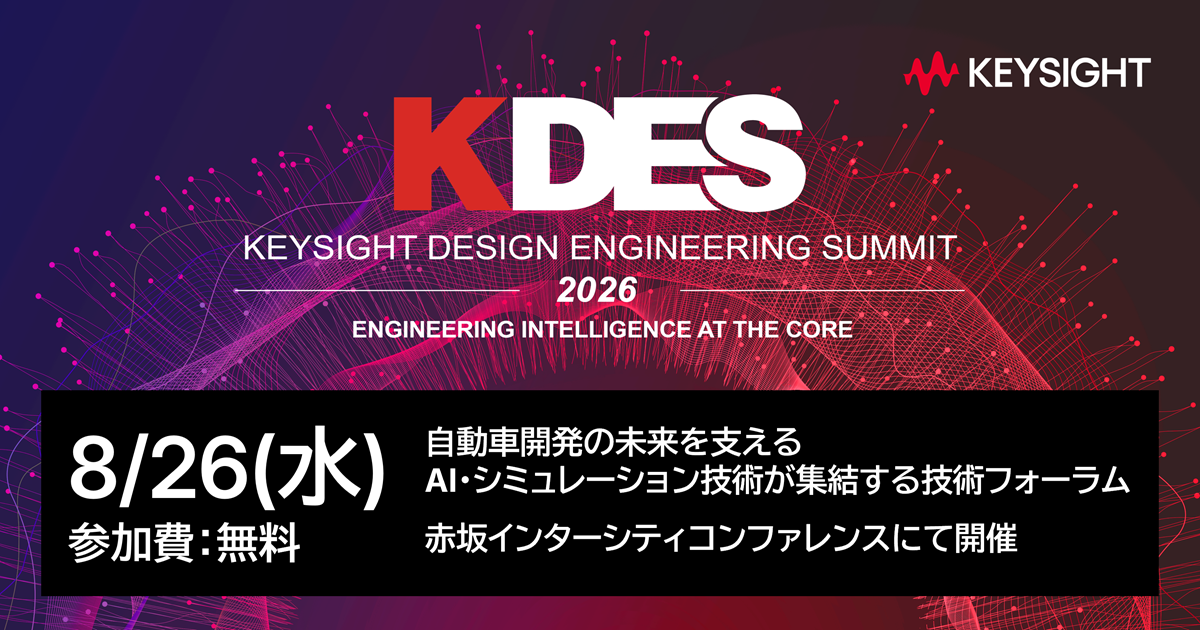 KEYSIGHT

KDES

KEYSIGHT DESIGN ENGINEERING SUMMIT

2026

ENGINEERING INTELLIGENCE AT THE CORE

8/26(水)

参加費：無料

自動車開発の未来を支える
AI・シミュレーション技術が集結する技術フォーラム

赤坂インターシティコンファレンスにて開催